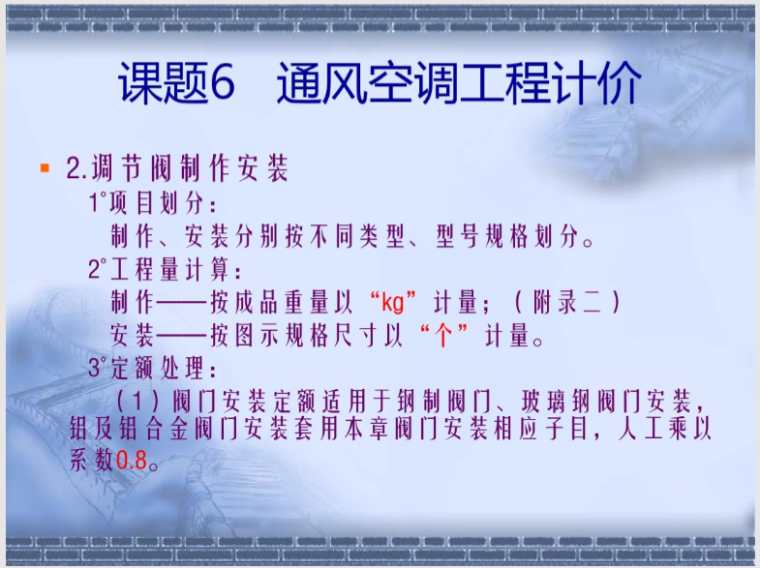 课题6　通风空调工程计价

2.调节阀制作安装
1°项目划分：
制作、安装分别按不同类型、型号规格划分。
2°工程量计算：
制作——按成品重量以“kg”计量；（附录二）
安装——按图示规格尺寸以“个”计量。
3°定额处理：
（1）阀门安装定额适用于钢制阀门、玻璃钢阀门安装，铝及铝合金阀门安装套用本章阀门安装相应子目，人工乘以系数0.8。